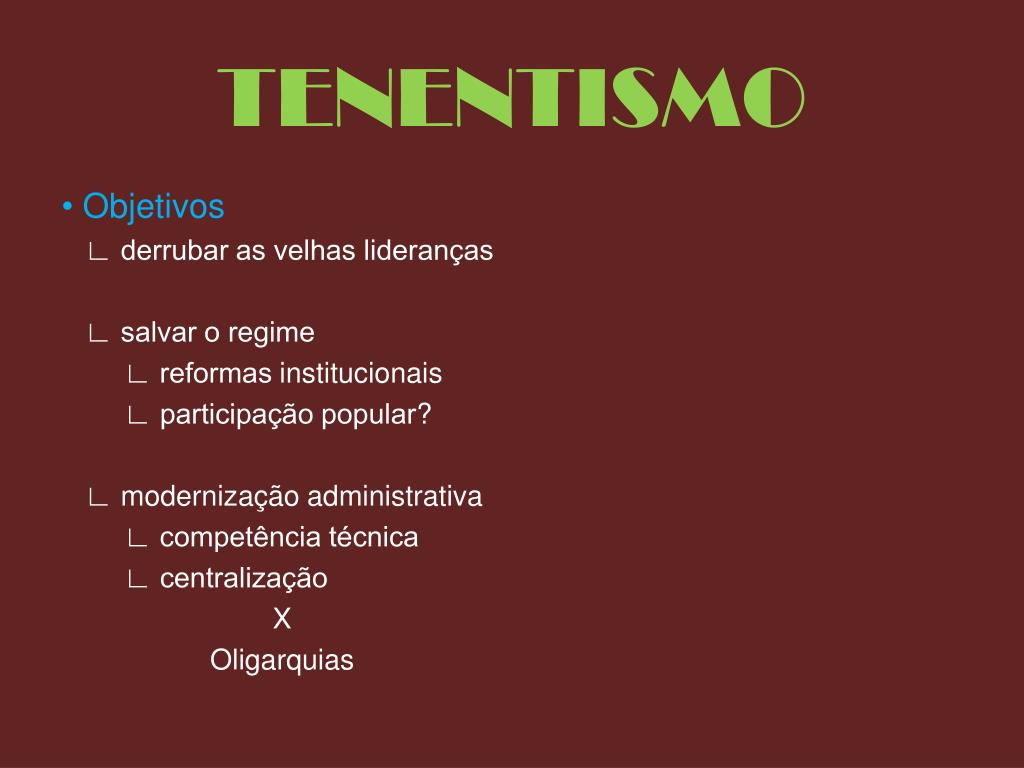 TENENTISMO

• Objetivos
∟ derrubar as velhas lideranças

∟ salvar o regime
∟ reformas institucionais
∟ participação popular?

∟ modernização administrativa
∟ competência técnica
∟ centralização
X
Oligarquias